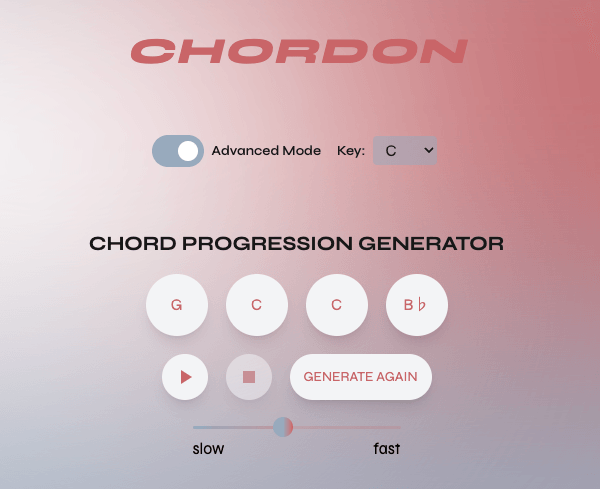 CHORDON

Advanced Mode Key: C

CHORD PROGRESSION GENERATOR

G C C B♭

GENERATE AGAIN

slow fast